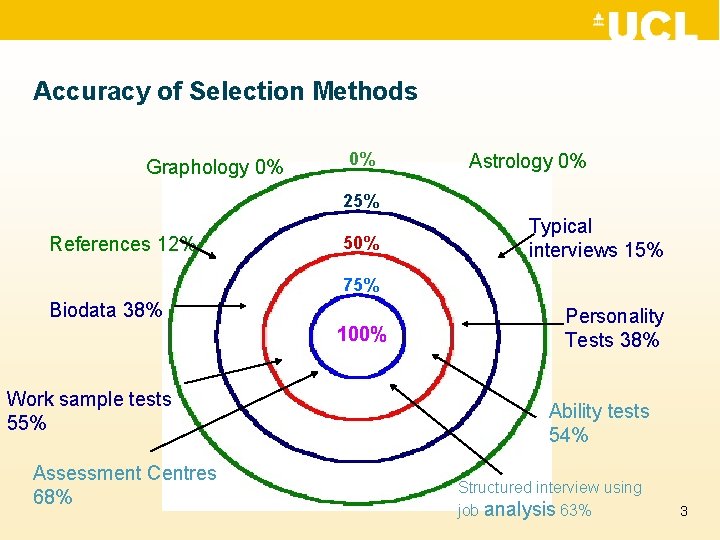 UCL

Accuracy of Selection Methods

Graphology 0%

0%

Astrology 0%

25%

References 12%

50%

Typical interviews 15%

75%

Biodata 38%

100%

Personality Tests 38%

Work sample tests 55%

Ability tests 54%

Assessment Centres 68%

Structured interview using job analysis 63%

3